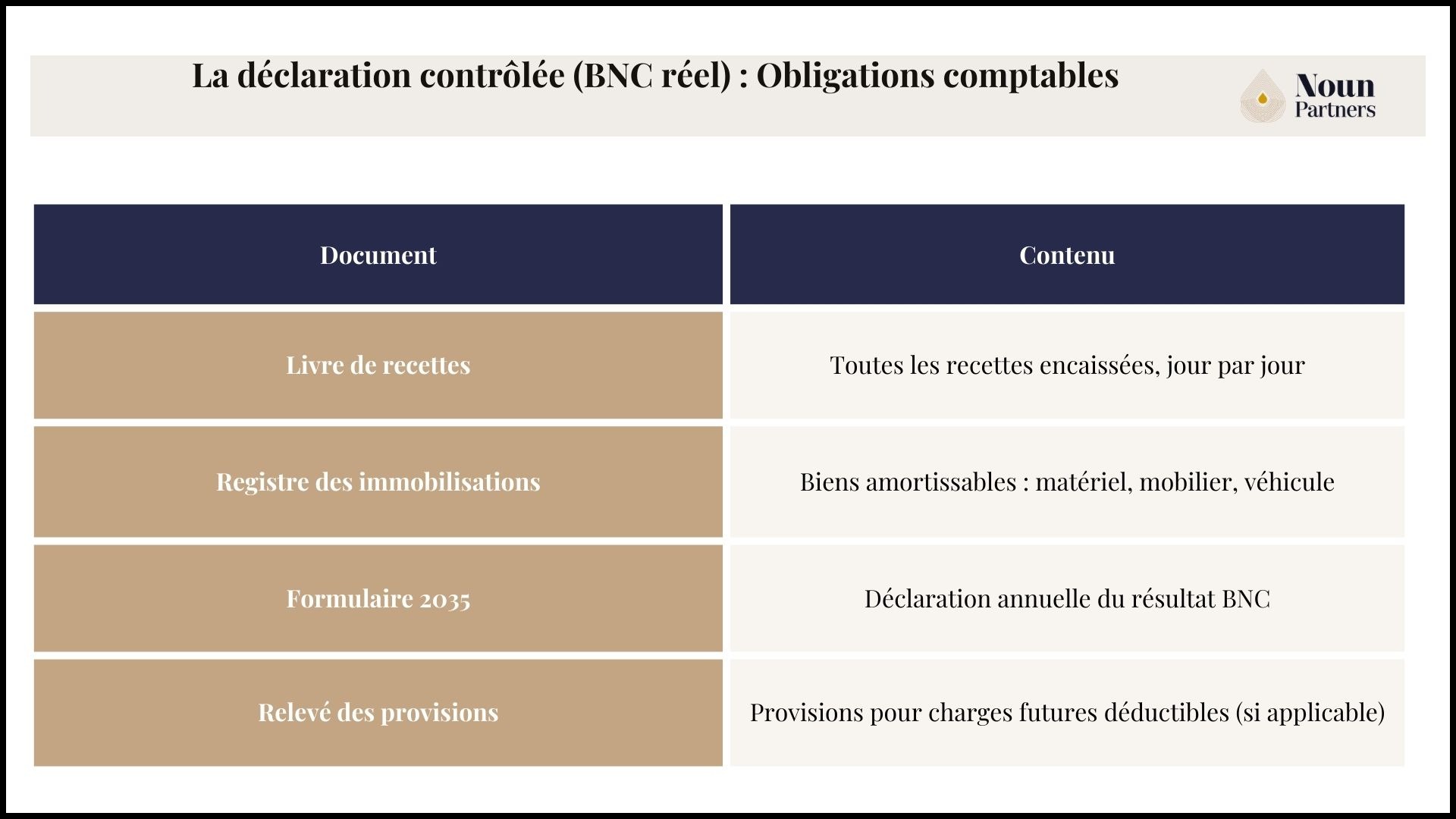 La déclaration contrôlée (BNC réel) : Obligations comptables

Noun
Partners

| Document | Contenu |
|---|---|
| Livre de recettes | Toutes les recettes encaissées, jour par jour |
| Registre des immobilisations | Biens amortissables : matériel, mobilier, véhicule |
| Formulaire 2035 | Déclaration annuelle du résultat BNC |
| Relevé des provisions | Provisions pour charges futures déductibles (si applicable) |